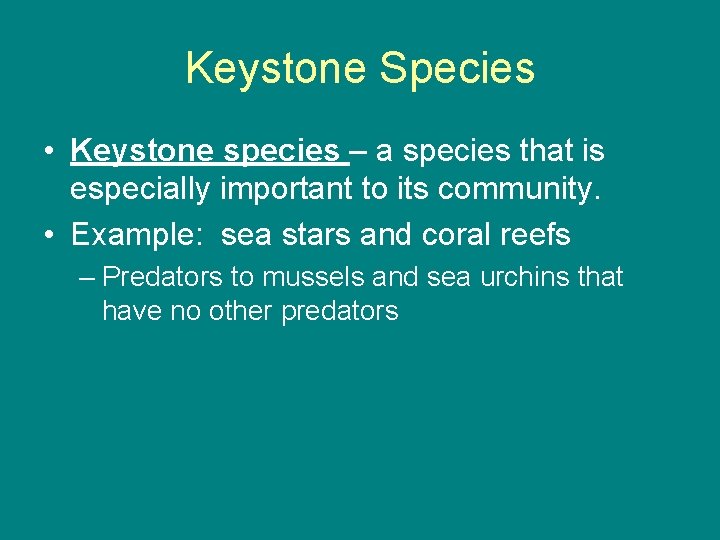 Keystone Species

• Keystone species – a species that is especially important to its community.

• Example: sea stars and coral reefs

– Predators to mussels and sea urchins that have no other predators